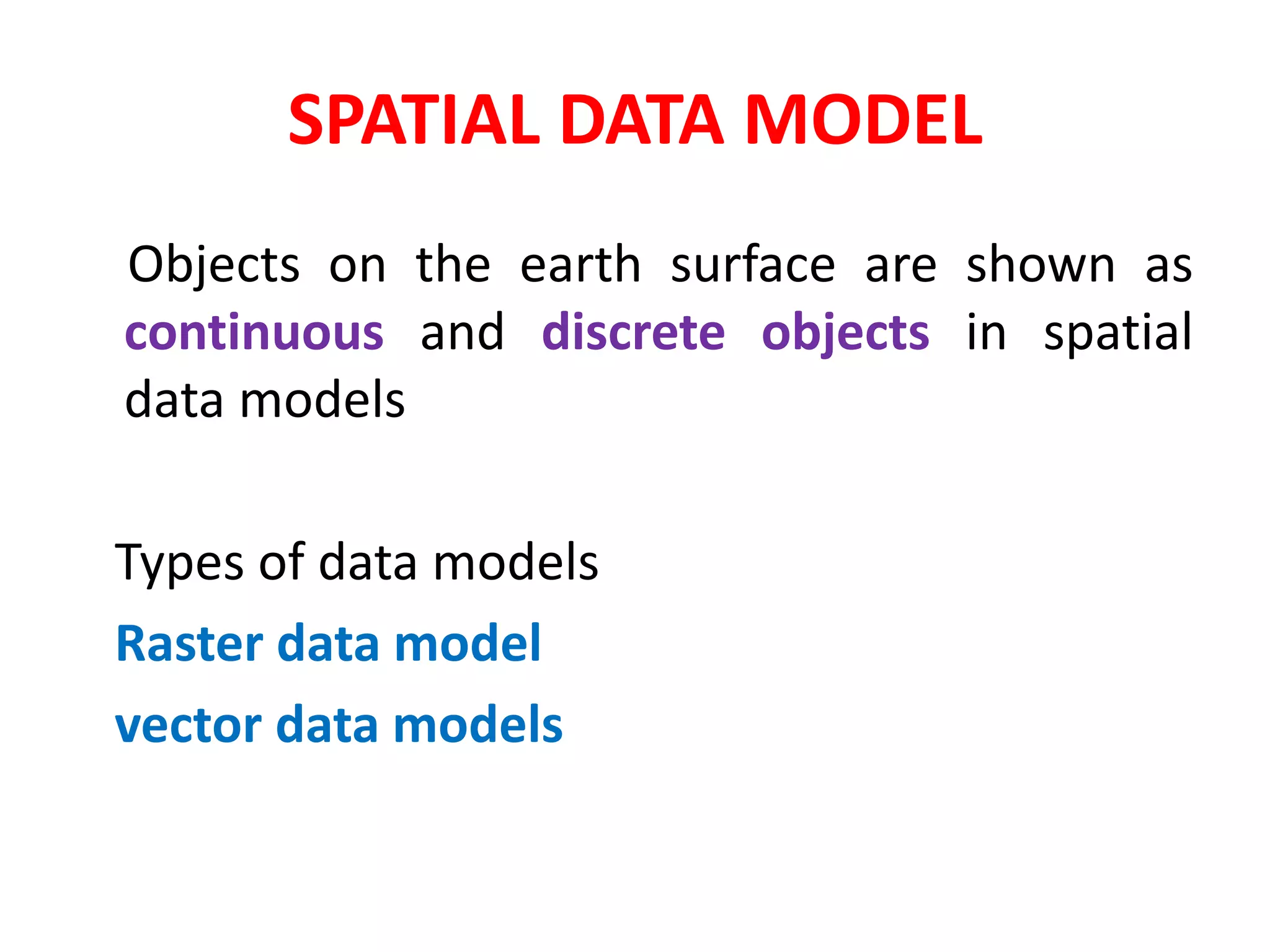 SPATIAL DATA MODEL

Objects on the earth surface are shown as continuous and discrete objects in spatial data models

Types of data models

Raster data model

vector data models